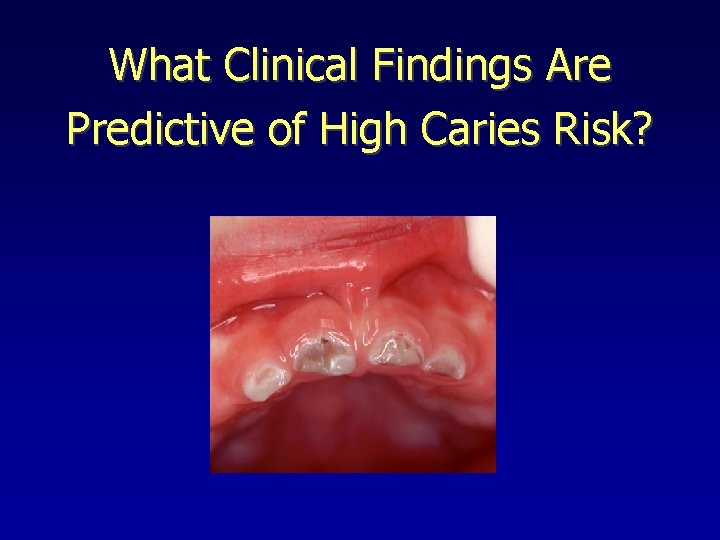 What Clinical Findings Are Predictive of High Caries Risk?